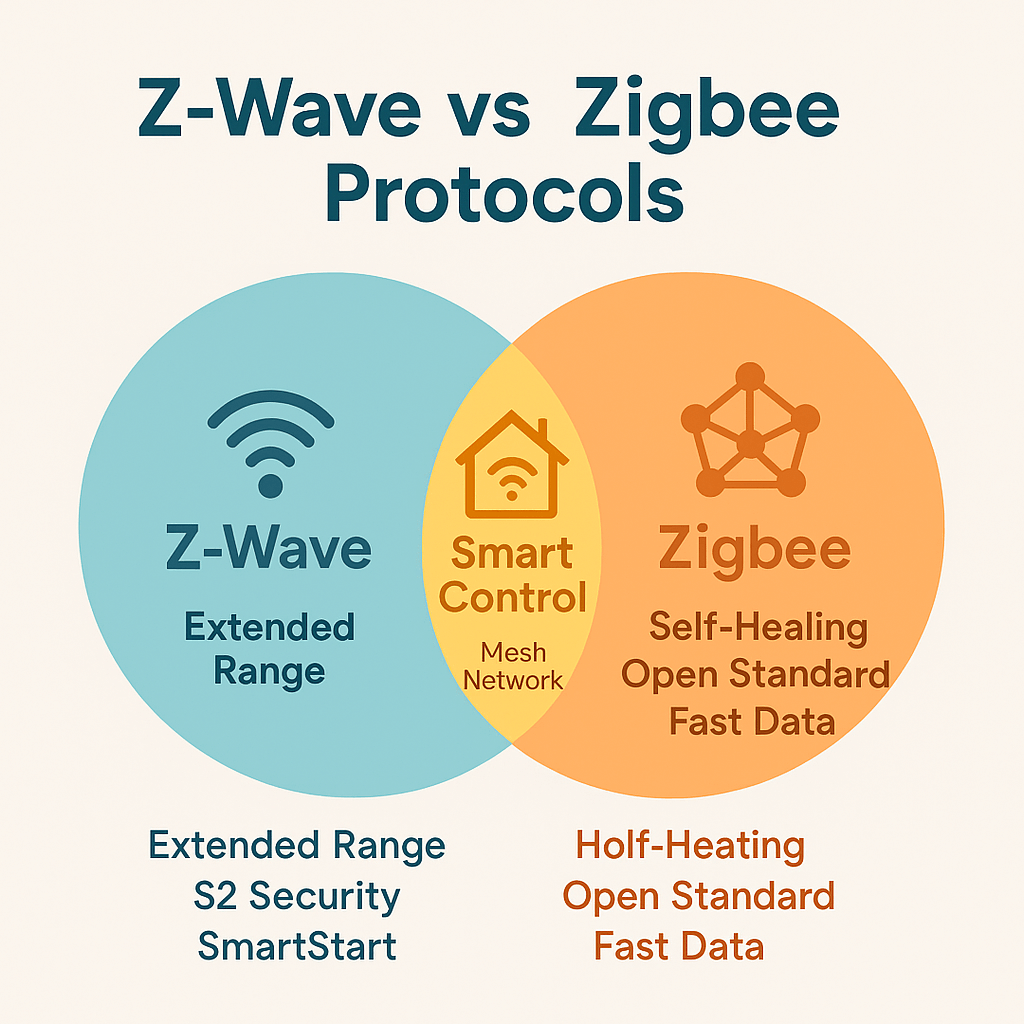 Z-Wave vs Zigbee Protocols

Z-Wave

Extended Range

Smart Control

Mesh Network

Zigbee

Self-Healing
Open Standard
Fast Data

Extended Range
S2 Security
SmartStart

Holf-Heating
Open Standard
Fast Data